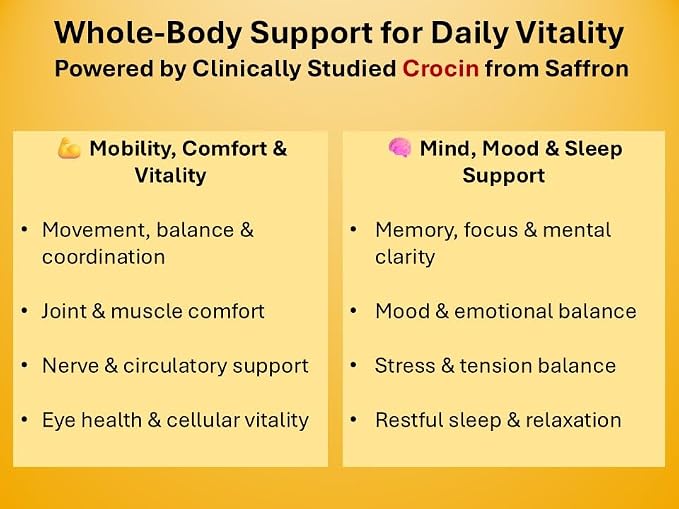 Whole-Body Support for Daily Vitality
Powered by Clinically Studied Crocin from Saffron

💪 Mobility, Comfort & Vitality

• Movement, balance & coordination
• Joint & muscle comfort
• Nerve & circulatory support
• Eye health & cellular vitality

🧠 Mind, Mood & Sleep Support

• Memory, focus & mental clarity
• Mood & emotional balance
• Stress & tension balance
• Restful sleep & relaxation